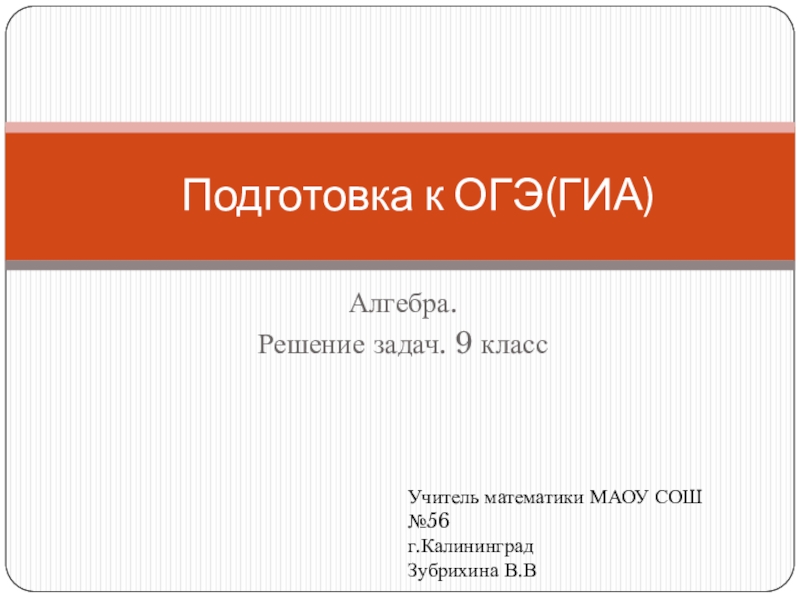 Подготовка к ОГЭ(ГИА)

Алгебра.
Решение задач. 9 класс

Учитель математики МАОУ СОШ №56
г.Калининград
Зубрихина В.В